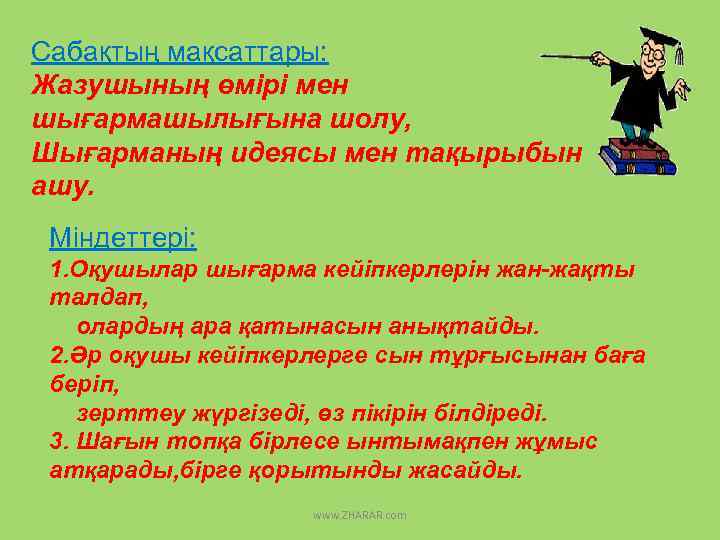 Сабақтың мақсаттары:
Жазушының өмірі мен шығармашылығына шолу,
Шығарманың идеясы мен тақырыбын ашу.

Міндеттері:
1.Оқушылар шығарма кейіпкерлерін жан-жақты талдап,
олардың ара қатынасын анықтайды.
2.Әр оқушы кейіпкерлерге сын тұрғысынан баға беріп,
зерттеу жүргізеді, өз пікірін білдіреді.
3. Шағын топқа бірлесе ынтымақпен жұмыс атқарады,бірге қорытынды жасайды.

www.ZHARAR.com